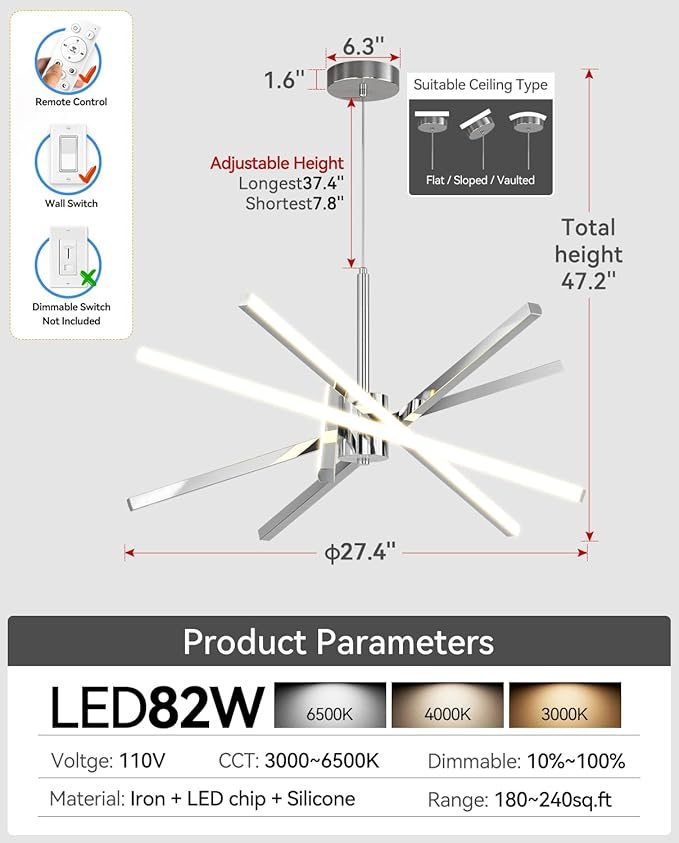 Remote Control

Wall Switch

Dimmable Switch Not Included

6.3"

1.6"

Suitable Ceiling Type

Flat / Sloped / Vaulted

Adjustable Height
Longest37.4"
Shortest7.8"

Total height 47.2"

ϕ27.4"

Product Parameters

LED82W

6500K

4000K

3000K

Voltge: 110V

CCT: 3000~6500K

Dimmable: 10%~100%

Material: Iron + LED chip + Silicone

Range: 180~240sq.ft